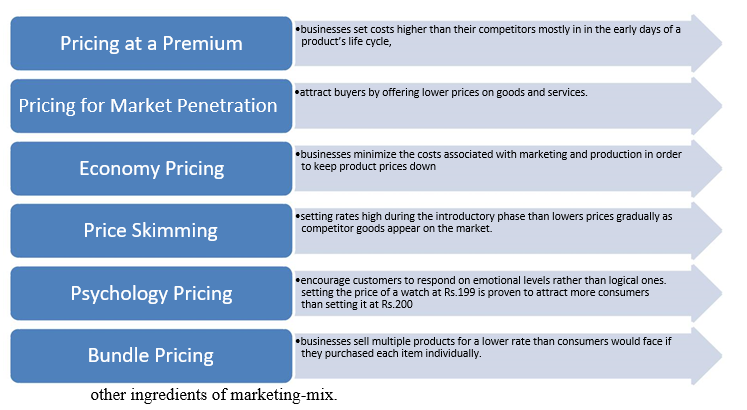 Pricing at a Premium

•businesses set costs higher than their competitors mostly in in the early days of a product's life cycle,

Pricing for Market Penetration

•attract buyers by offering lower prices on goods and services.

Economy Pricing

•businesses minimize the costs associated with marketing and production in order to keep product prices down

Price Skimming

•setting rates high during the introductory phase than lowers prices gradually as competitor goods appear on the market.

Psychology Pricing

•encourage customers to respond on emotional levels rather than logical ones. setting the price of a watch at Rs.199 is proven to attract more consumers than setting it at Rs.200

Bundle Pricing

•businesses sell multiple products for a lower rate than consumers would face if they purchased each item individually.

other ingredients of marketing-mix.